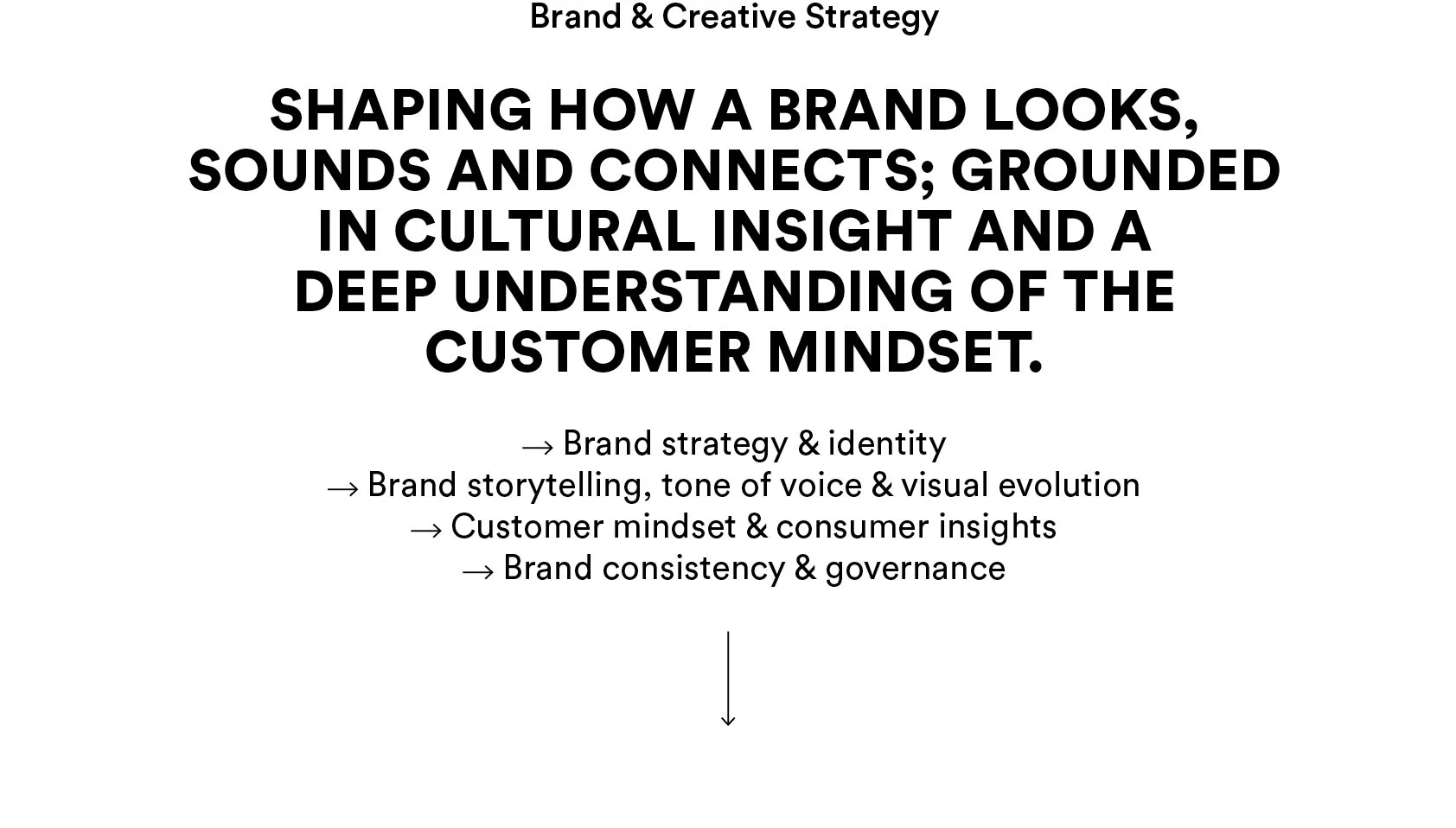 Brand & Creative Strategy

SHAPING HOW A BRAND LOOKS, SOUNDS AND CONNECTS; GROUNDED IN CULTURAL INSIGHT AND A DEEP UNDERSTANDING OF THE CUSTOMER MINDSET.

→ Brand strategy & identity
→ Brand storytelling, tone of voice & visual evolution
→ Customer mindset & consumer insights
→ Brand consistency & governance

↓